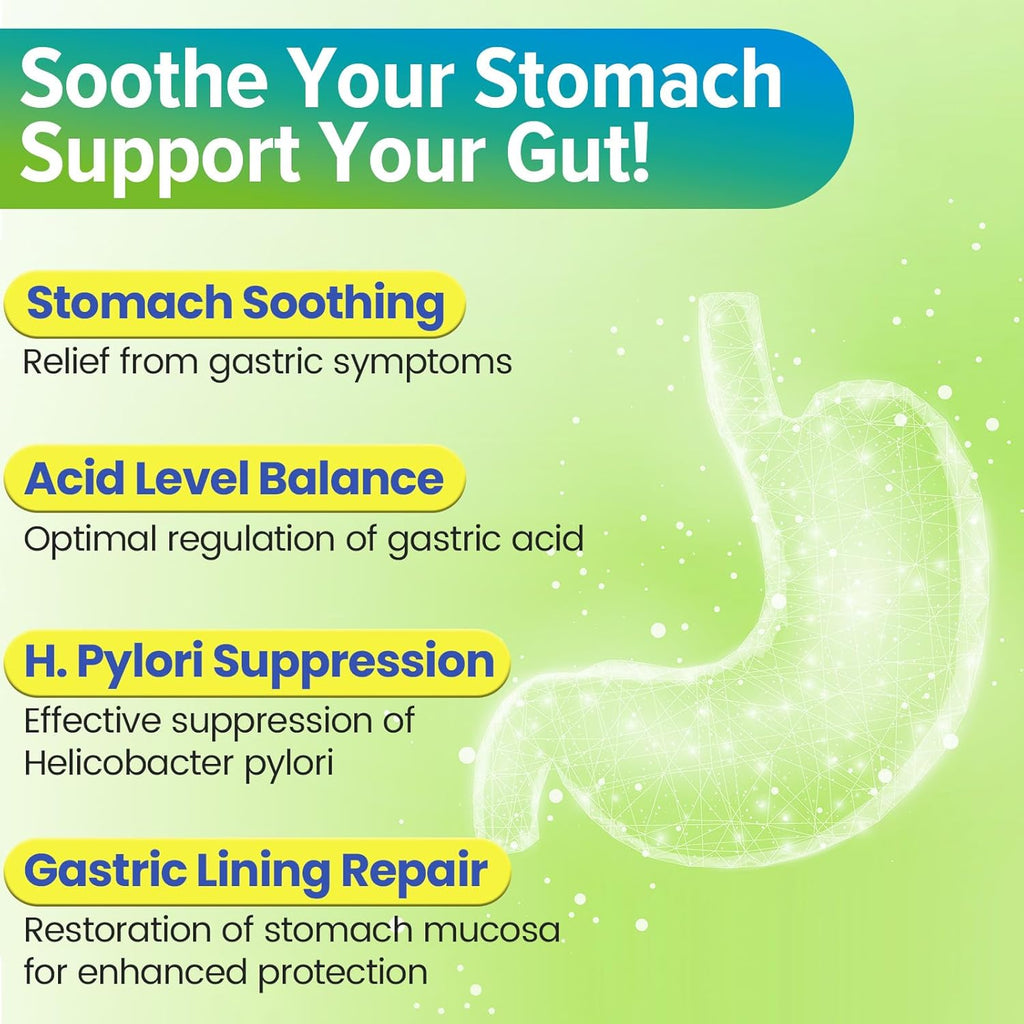 Soothe Your Stomach
Support Your Gut!

Stomach Soothing
Relief from gastric symptoms

Acid Level Balance
Optimal regulation of gastric acid

H. Pylori Suppression
Effective suppression of Helicobacter pylori

Gastric Lining Repair
Restoration of stomach mucosa for enhanced protection